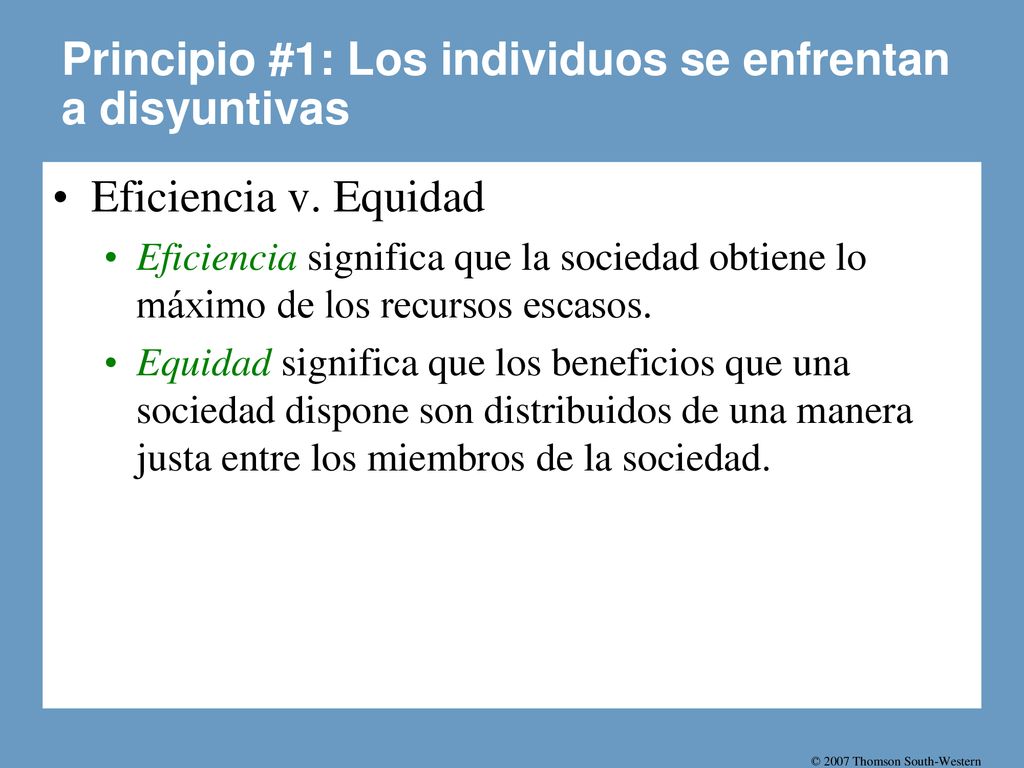 Principio #1: Los individuos se enfrentan a disyuntivas

• Eficiencia v. Equidad
• Eficiencia significa que la sociedad obtiene lo máximo de los recursos escasos.
• Equidad significa que los beneficios que una sociedad dispone son distribuidos de una manera justa entre los miembros de la sociedad.

© 2007 Thomson South-Western